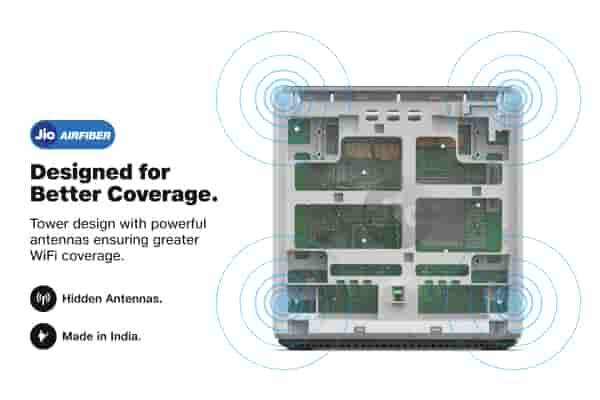 Jio AIRFIBER

Designed for Better Coverage.

Tower design with powerful antennas ensuring greater WiFi coverage.

Hidden Antennas.

Made in India.